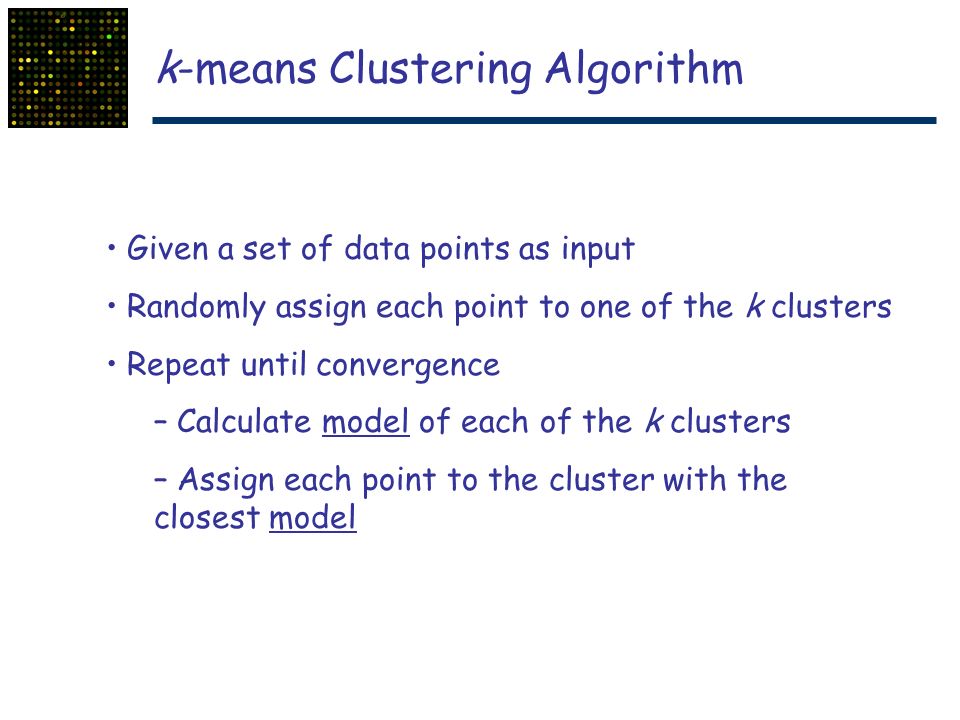 k-means Clustering Algorithm

• Given a set of data points as input

• Randomly assign each point to one of the k clusters

• Repeat until convergence

– Calculate model of each of the k clusters

– Assign each point to the cluster with the closest model